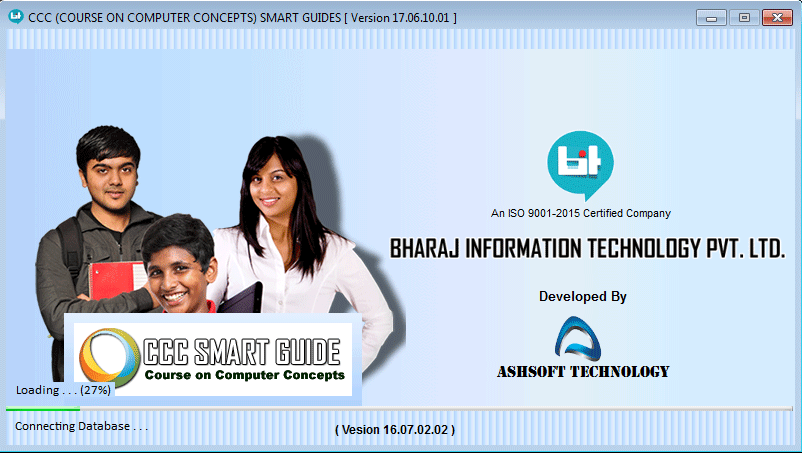 CCC (COURSE ON COMPUTER CONCEPTS) SMART GUIDES [ Version 17.06.10.01 ]

bit

An ISO 9001-2015 Certified Company

BHARAJ INFORMATION TECHNOLOGY PVT. LTD.

Developed By

ASHSOFT TECHNOLOGY

CCC SMART GUIDE
Course on Computer Concepts

Loading . . . (27%)

Connecting Database . . .

( Vesion 16.07.02.02 )